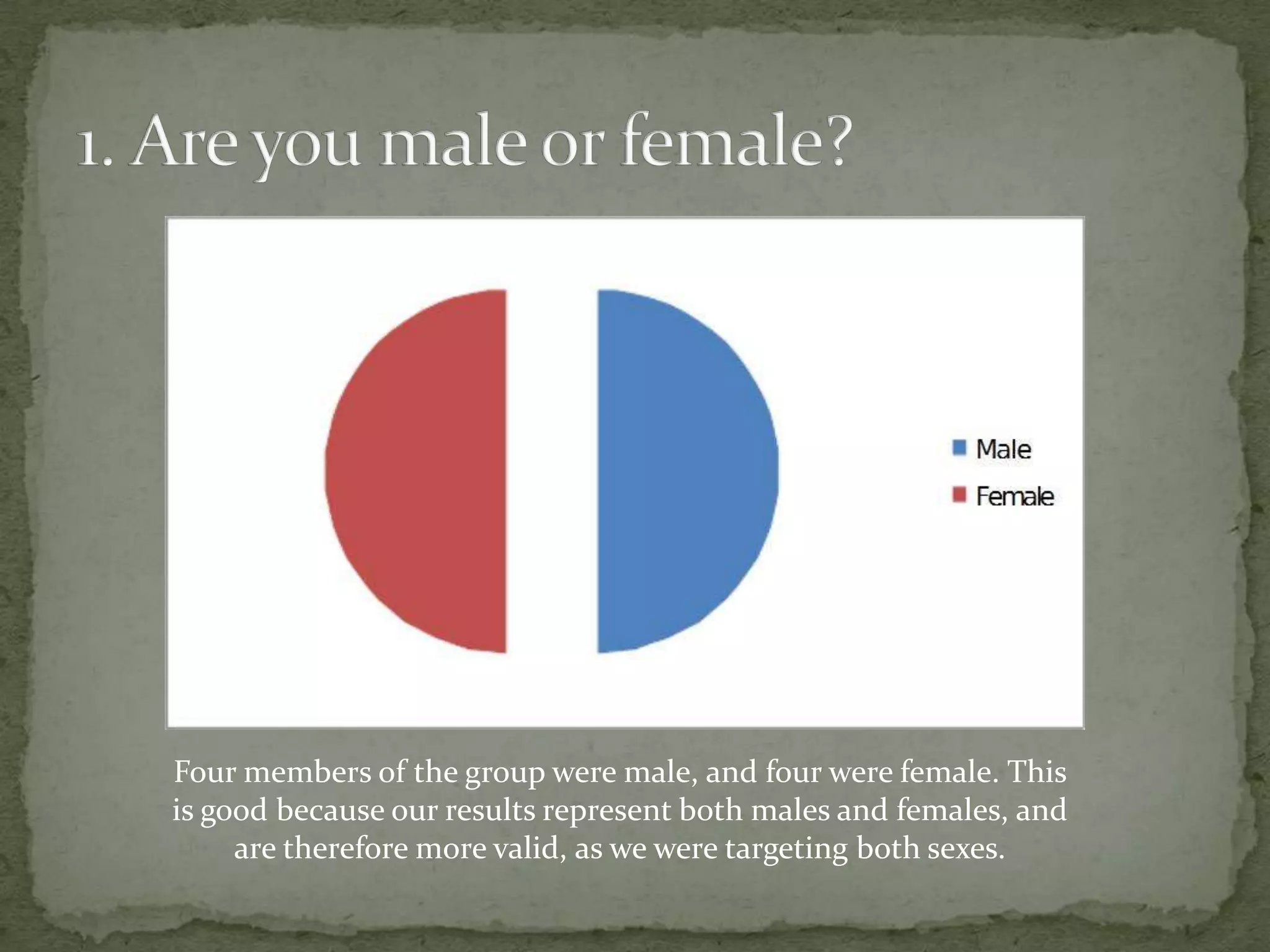 1. Are you male or female?

Male
Female

Four members of the group were male, and four were female. This is good because our results represent both males and females, and are therefore more valid, as we were targeting both sexes.